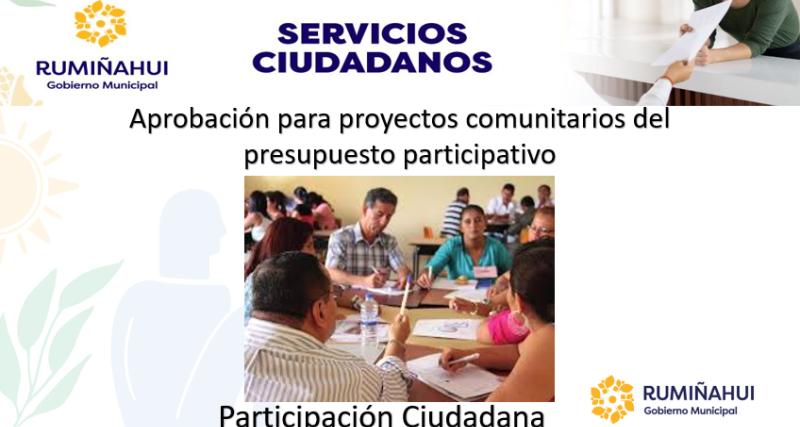 RUMIÑAHUI
Gobierno Municipal

SERVICIOS CIUDADANOS

Aprobación para proyectos comunitarios del presupuesto participativo

Participación Ciudadana

RUMIÑAHUI
Gobierno Municipal